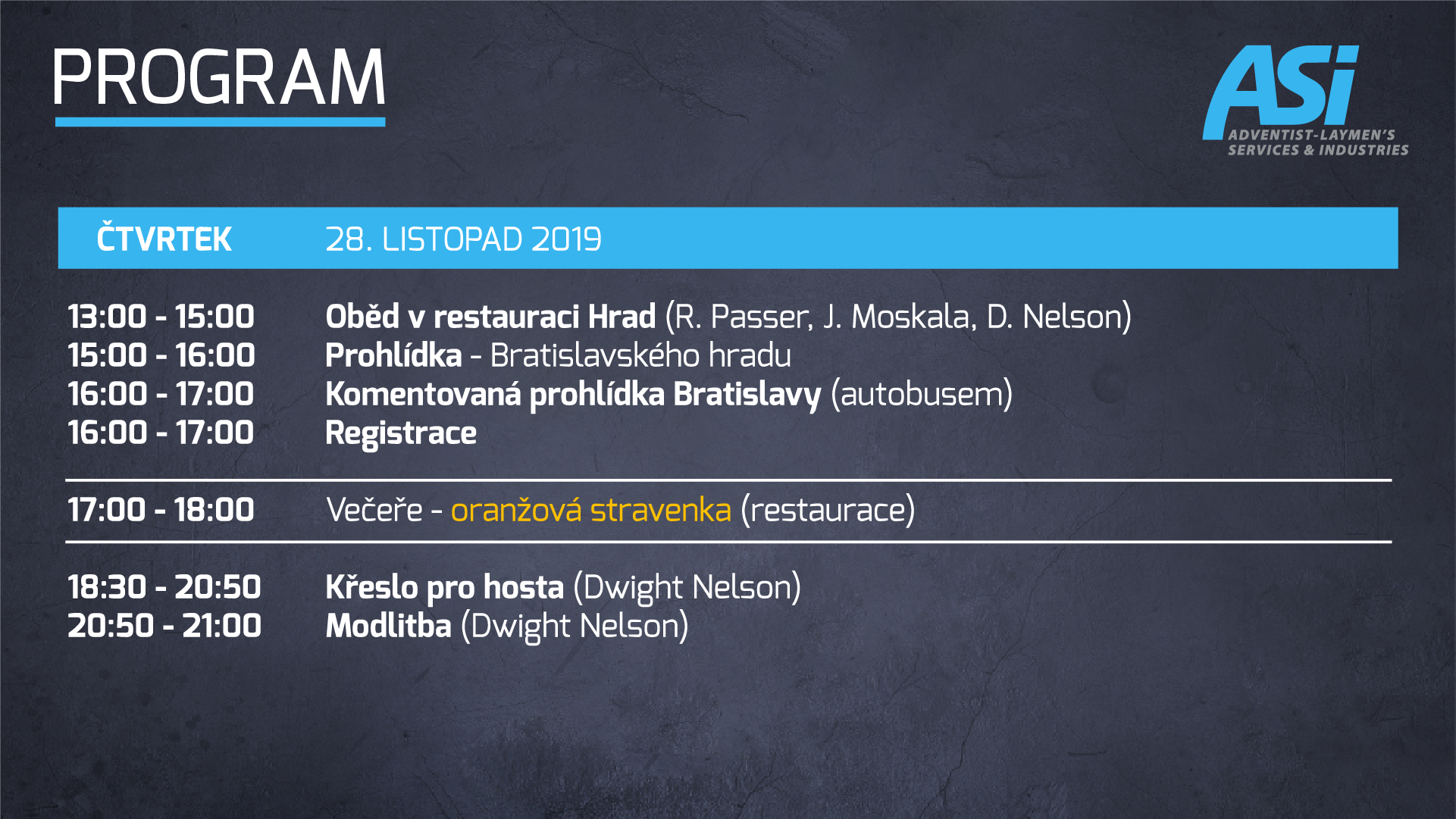 PROGRAM

ASi
ADVENTIST-LAYMEN'S SERVICES & INDUSTRIES

ČTVRTEK 28. LISTOPAD 2019

13:00 - 15:00 Oběd v restauraci Hrad (R. Passer, J. Moskala, D. Nelson)
15:00 - 16:00 Prohlídka - Bratislavského hradu
16:00 - 17:00 Komentovaná prohlídka Bratislavy (autobusem)
16:00 - 17:00 Registrace

17:00 - 18:00 Večeře - oranžová stravenka (restaurace)

18:30 - 20:50 Křeslo pro hosta (Dwight Nelson)
20:50 - 21:00 Modlitba (Dwight Nelson)